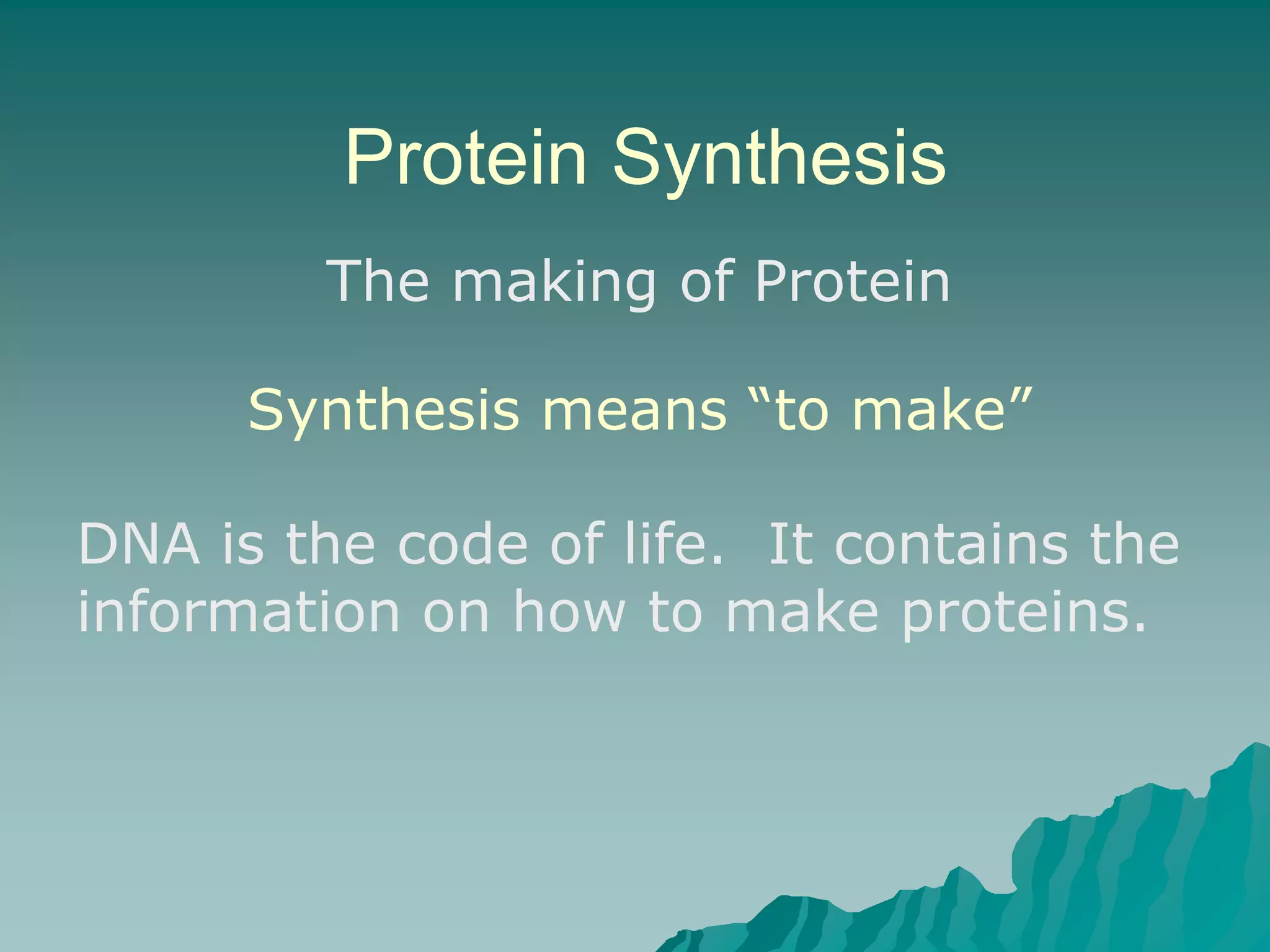 Protein Synthesis

The making of Protein

Synthesis means “to make”

DNA is the code of life.  It contains the information on how to make proteins.